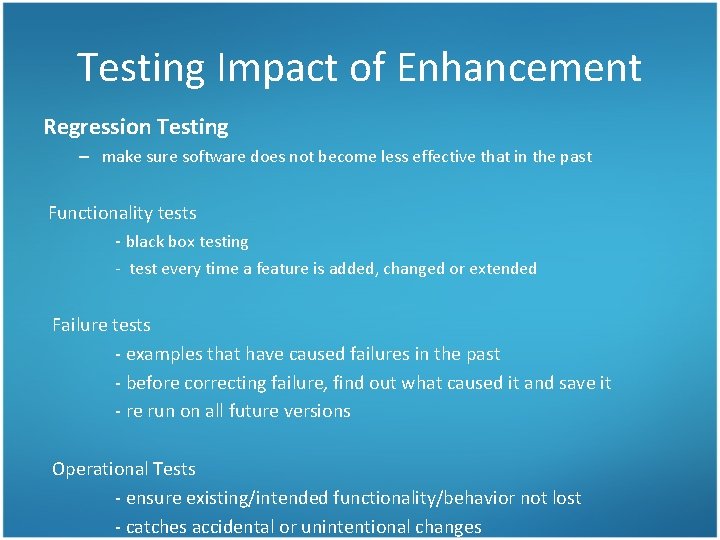 Testing Impact of Enhancement

Regression Testing

– make sure software does not become less effective that in the past

Functionality tests

- black box testing

- test every time a feature is added, changed or extended

Failure tests

- examples that have caused failures in the past

- before correcting failure, find out what caused it and save it

- re run on all future versions

Operational Tests

- ensure existing/intended functionality/behavior not lost

- catches accidental or unintentional changes